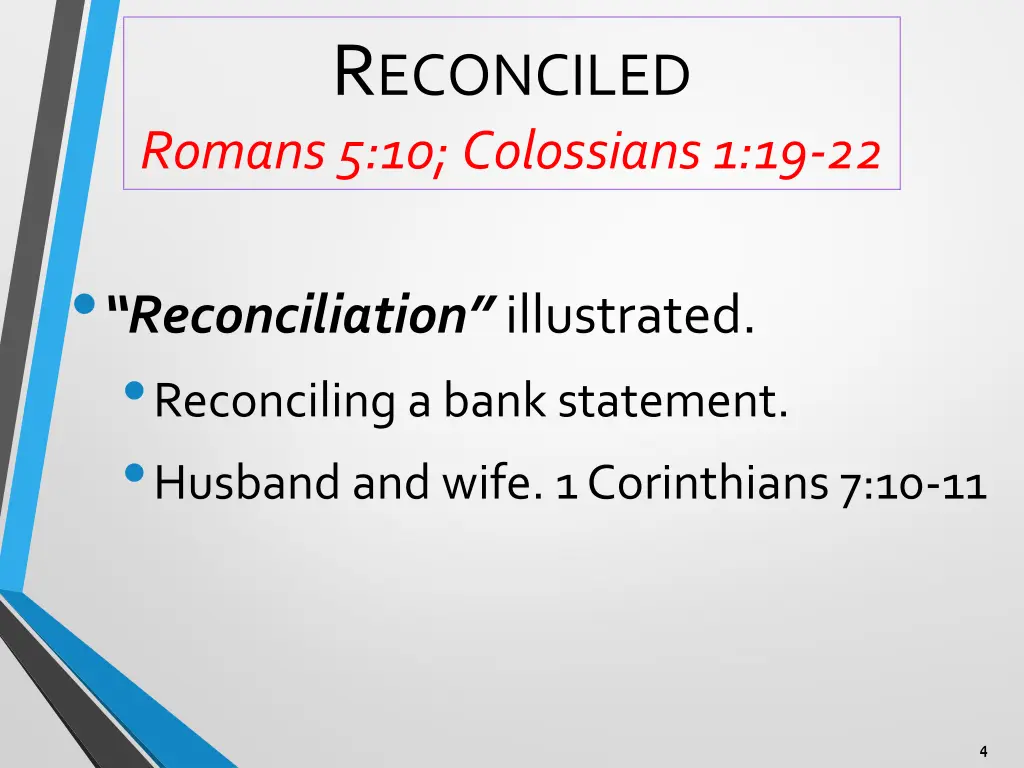 RECONCILED

Romans 5:10; Colossians 1:19-22

• "Reconciliation" illustrated.

• Reconciling a bank statement.

• Husband and wife. 1 Corinthians 7:10-11

4